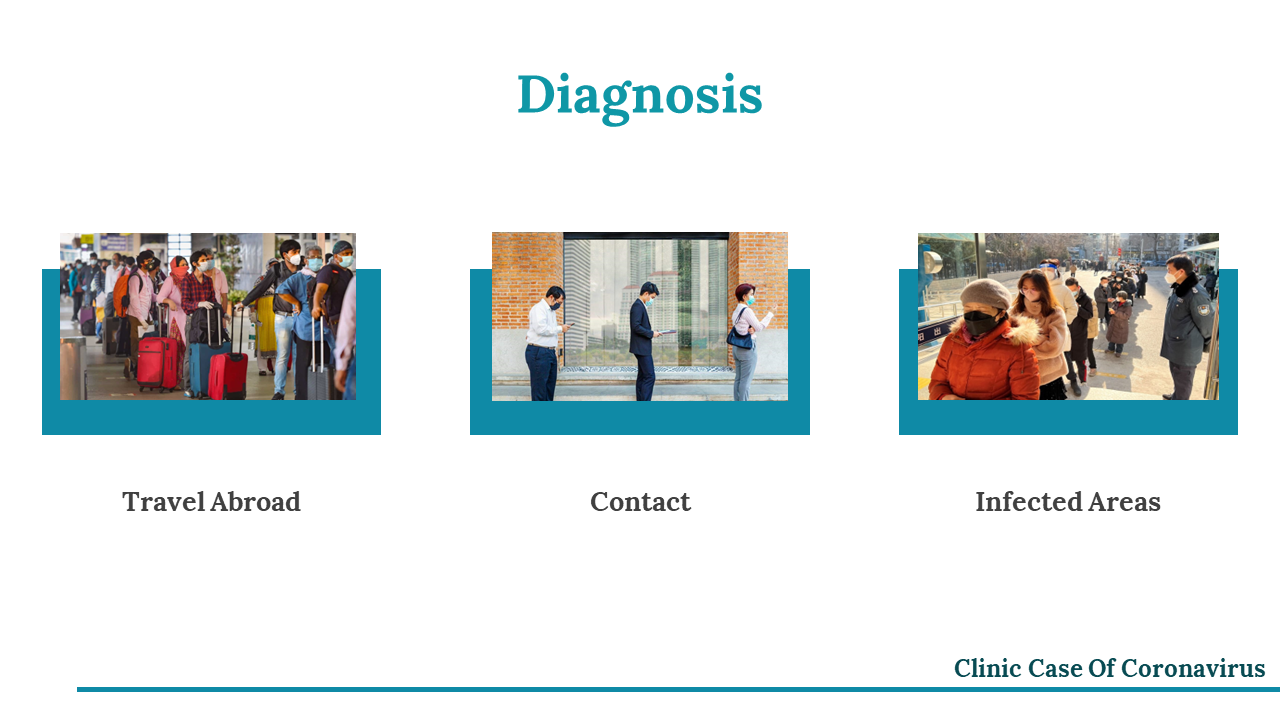 Diagnosis

Travel Abroad

Contact

Infected Areas

Clinic Case Of Coronavirus